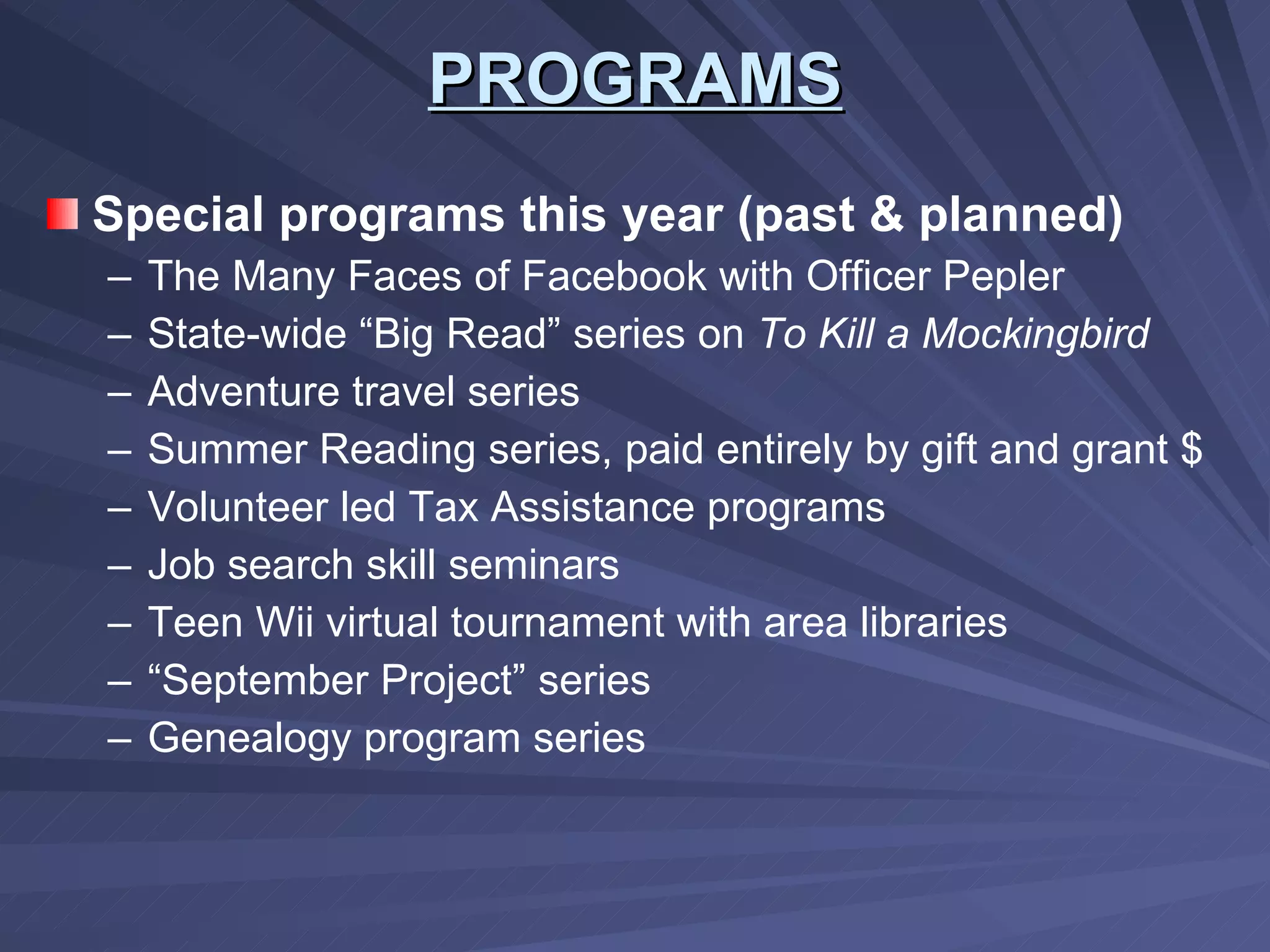 PROGRAMS

Special programs this year (past & planned)
– The Many Faces of Facebook with Officer Pepler
– State-wide “Big Read” series on To Kill a Mockingbird
– Adventure travel series
– Summer Reading series, paid entirely by gift and grant $
– Volunteer led Tax Assistance programs
– Job search skill seminars
– Teen Wii virtual tournament with area libraries
– “September Project” series
– Genealogy program series